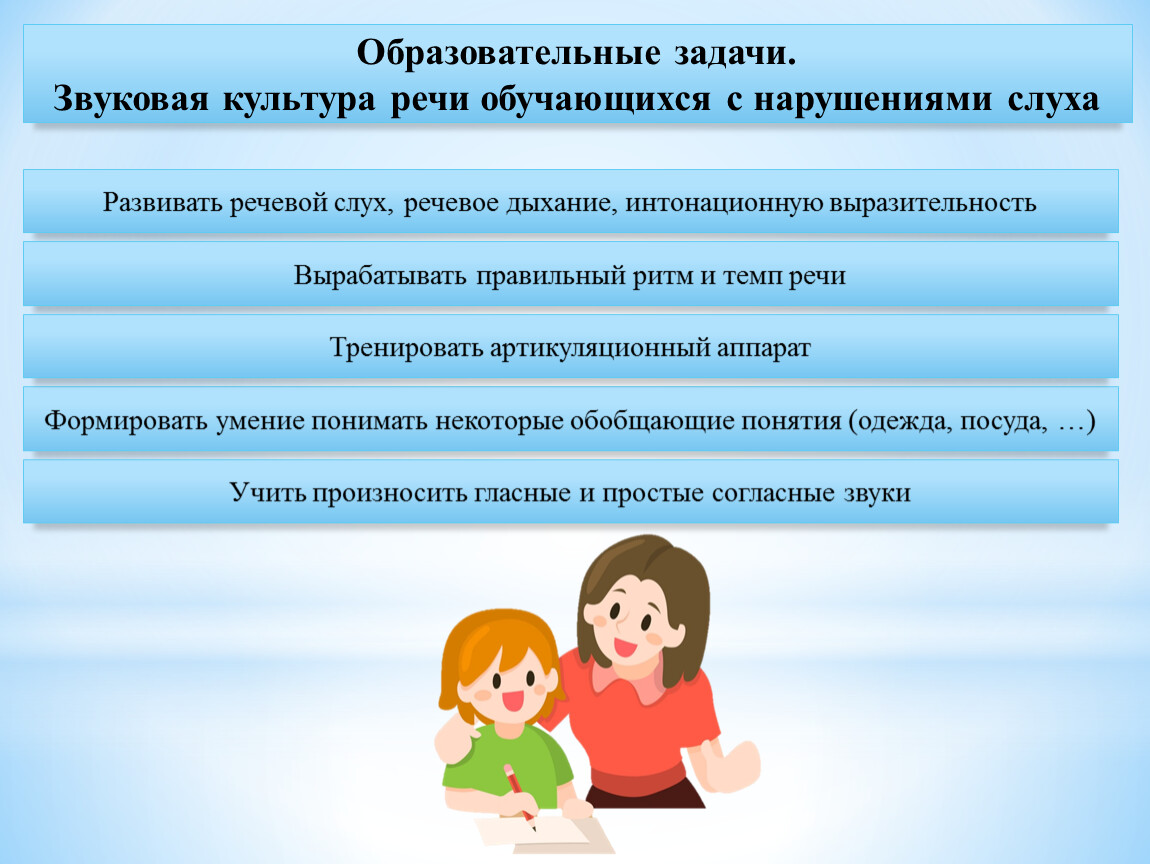 Образовательные задачи.
Звуковая культура речи обучающихся с нарушениями слуха

Развивать речевой слух, речевое дыхание, интонационную выразительность

Вырабатывать правильный ритм и темп речи

Тренировать артикуляционный аппарат

Формировать умение понимать некоторые обобщающие понятия (одежда, посуда, …)

Учить произносить гласные и простые согласные звуки